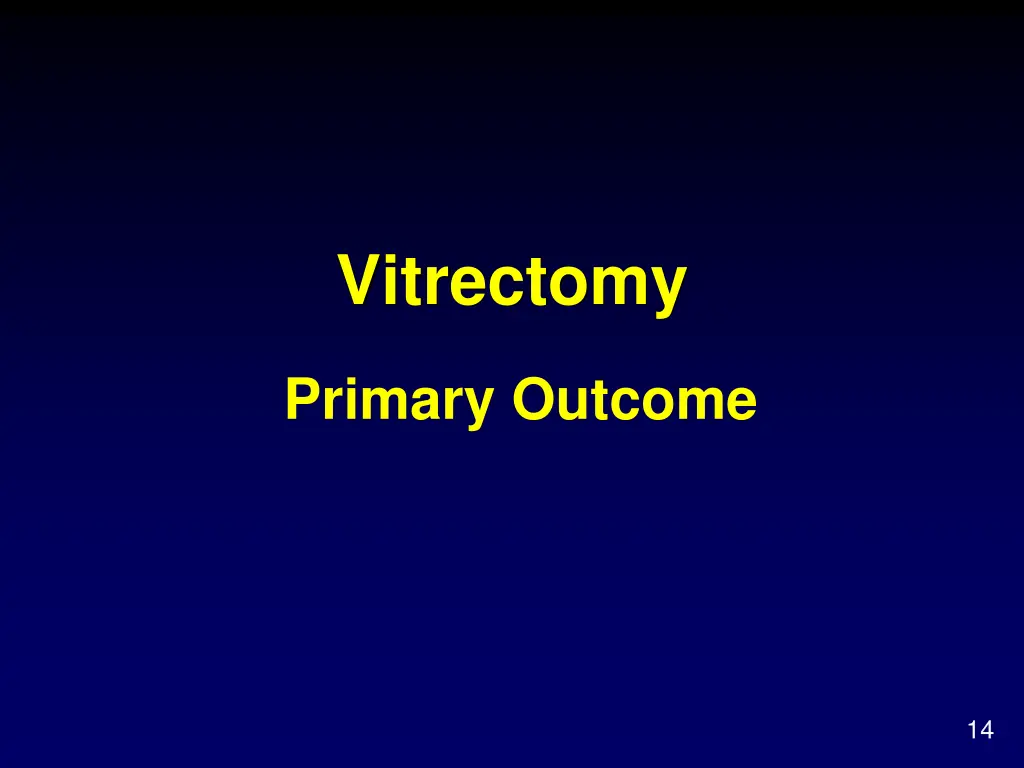 Vitrectomy

Primary Outcome

14